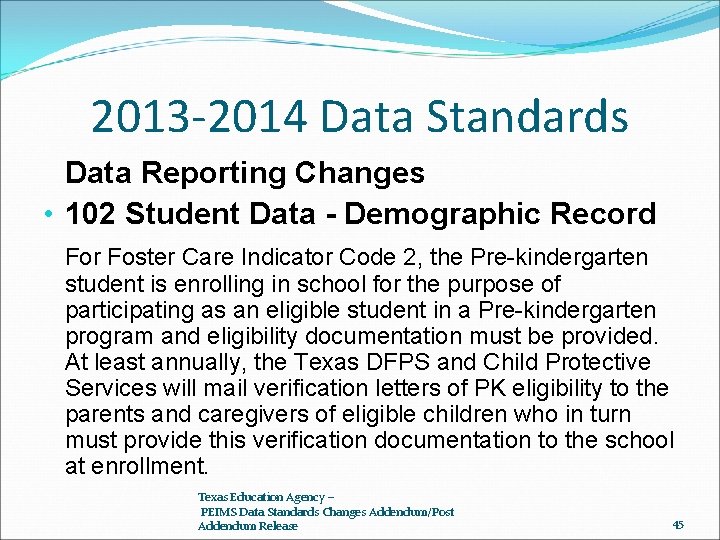 2013-2014 Data Standards

Data Reporting Changes

• 102 Student Data - Demographic Record

For Foster Care Indicator Code 2, the Pre-kindergarten student is enrolling in school for the purpose of participating as an eligible student in a Pre-kindergarten program and eligibility documentation must be provided. At least annually, the Texas DFPS and Child Protective Services will mail verification letters of PK eligibility to the parents and caregivers of eligible children who in turn must provide this verification documentation to the school at enrollment.

Texas Education Agency – PEIMS Data Standards Changes Addendum/Post Addendum Release

45